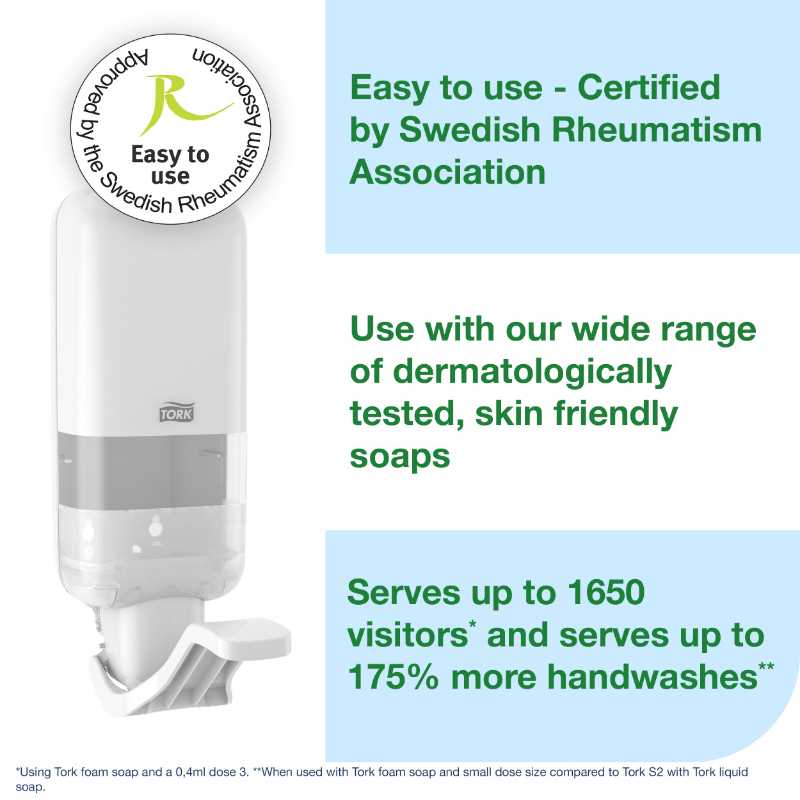 Approved by the Swedish Rheumatism Association

R

Easy to use

TORK

Easy to use - Certified by Swedish Rheumatism Association

Use with our wide range of dermatologically tested, skin friendly soaps

Serves up to 1650 visitors* and serves up to 175% more handwashes**

*Using Tork foam soap and a 0,4ml dose 3. **When used with Tork foam soap and small dose size compared to Tork S2 with Tork liquid soap.